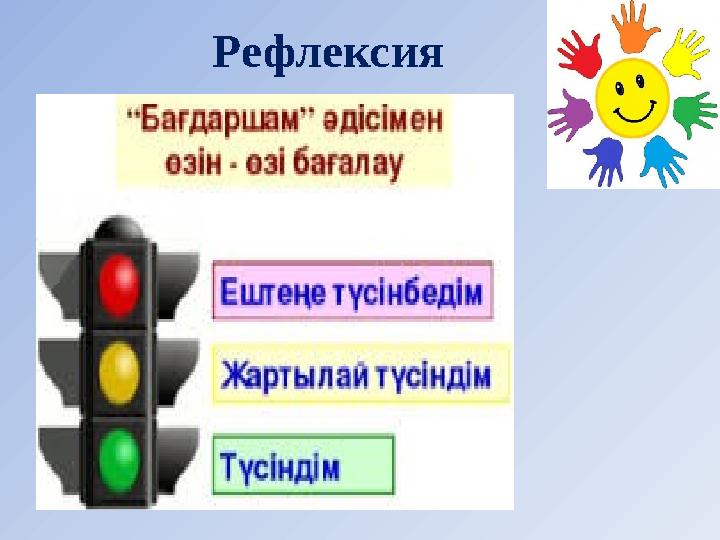 Рефлексия

"Бағдаршам" әдісімен өзін - өзі бағалау

Ештеңе түсінбедім

Жартылай түсіндім

Түсіндім